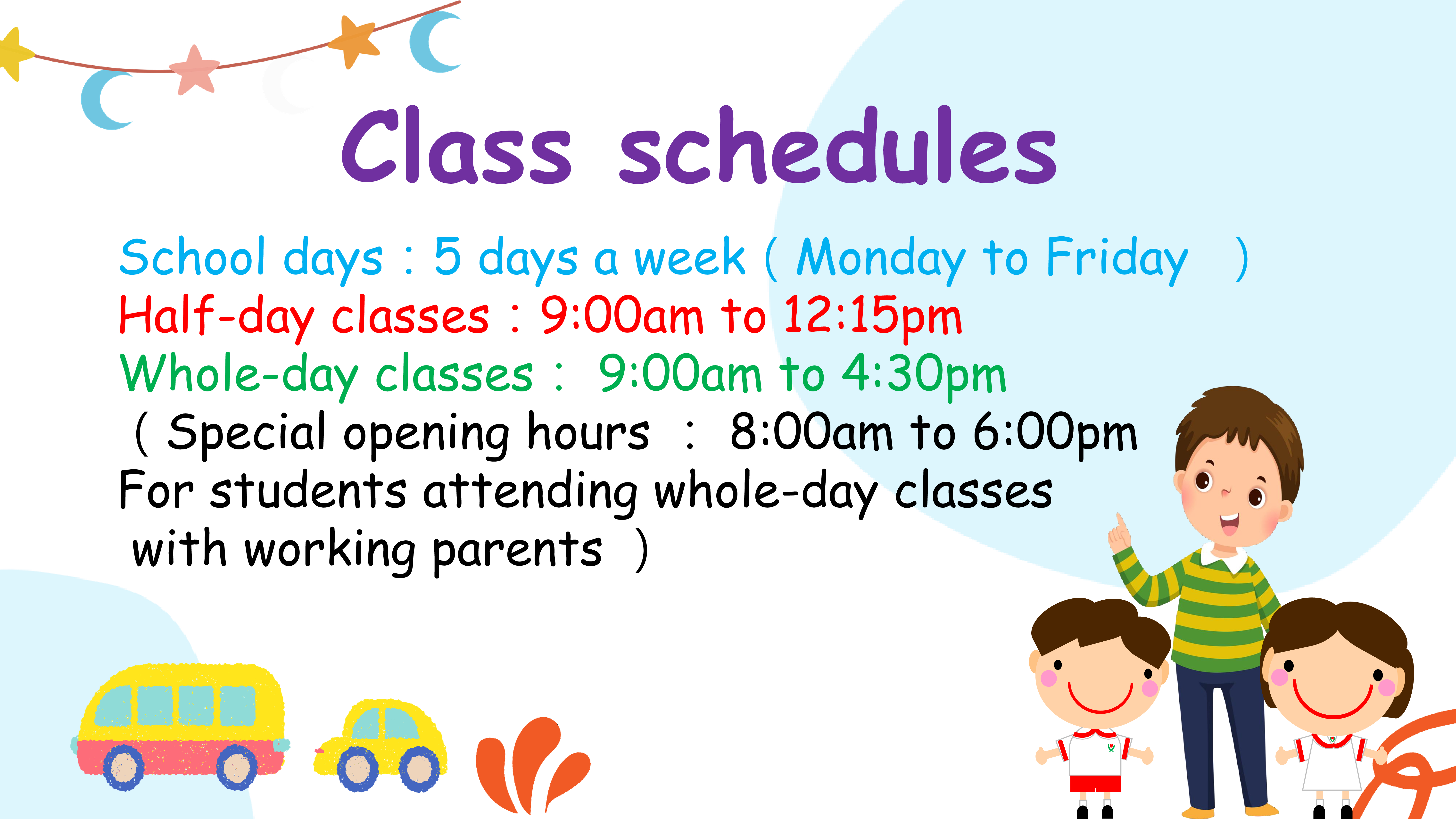 Class schedules

School days : 5 days a week ( Monday to Friday )
Half-day classes : 9:00am to 12:15pm
Whole-day classes : 9:00am to 4:30pm
( Special opening hours : 8:00am to 6:00pm
For students attending whole-day classes with working parents )